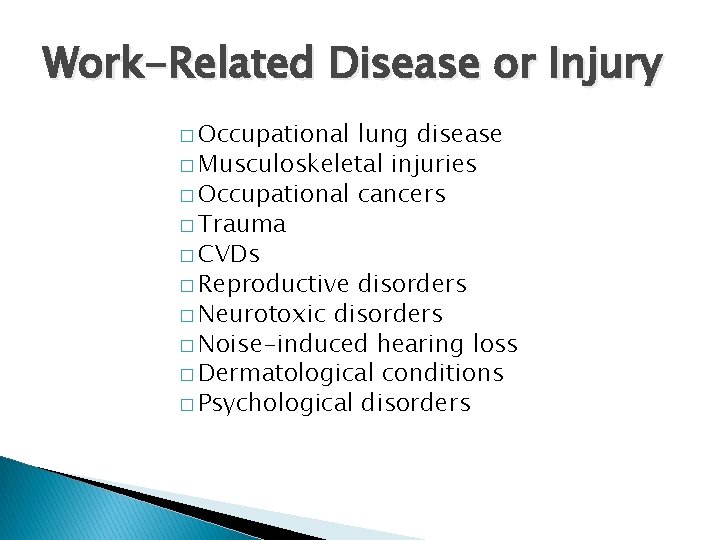 Work-Related Disease or Injury

□ Occupational lung disease
□ Musculoskeletal injuries
□ Occupational cancers
□ Trauma
□ CVDs
□ Reproductive disorders
□ Neurotoxic disorders
□ Noise-induced hearing loss
□ Dermatological conditions
□ Psychological disorders